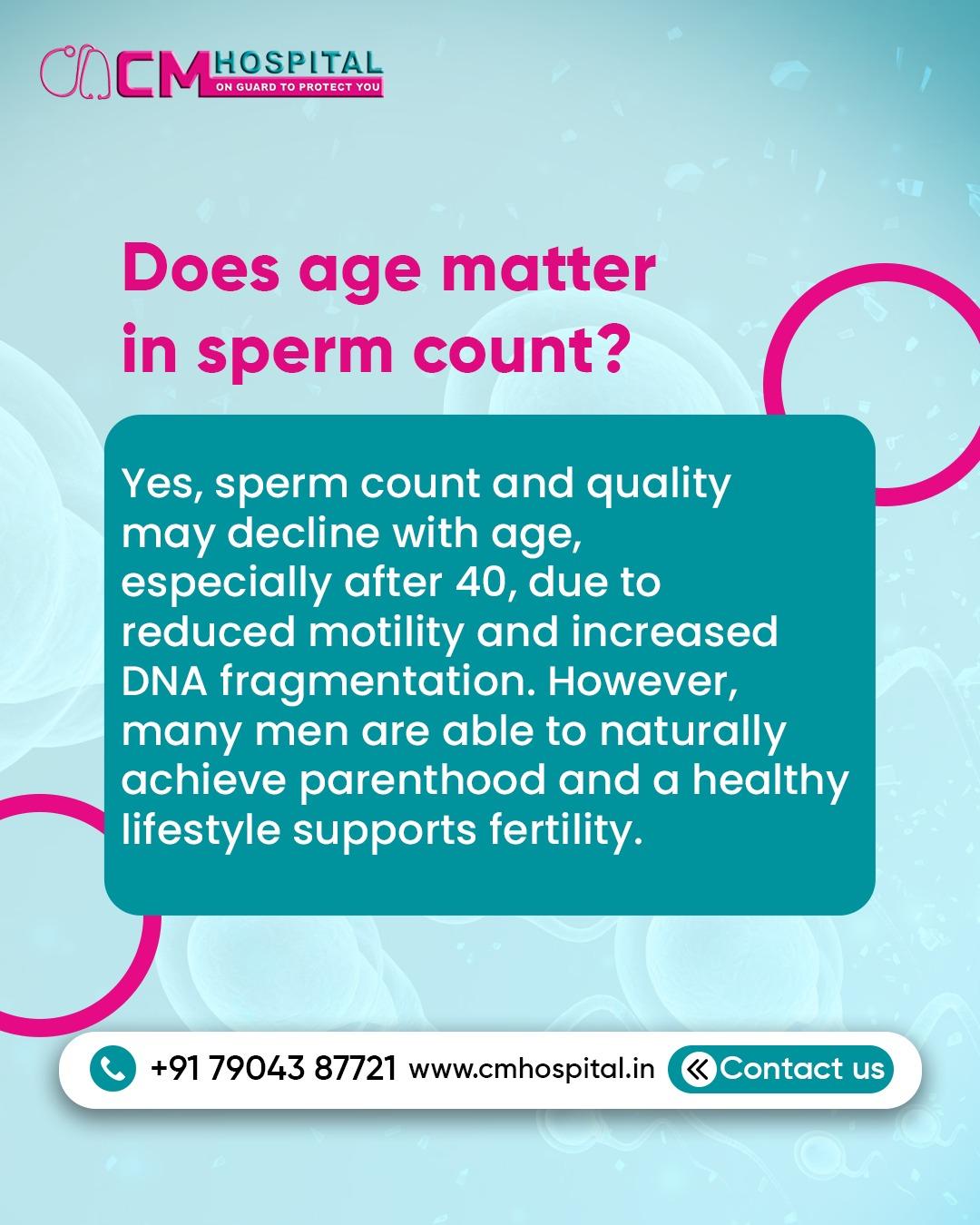 CM HOSPITAL
ON GUARD TO PROTECT YOU

Does age matter in sperm count?

Yes, sperm count and quality may decline with age, especially after 40, due to reduced motility and increased DNA fragmentation. However, many men are able to naturally achieve parenthood and a healthy lifestyle supports fertility.

+91 79043 87721 www.cmhospital.in Contact us